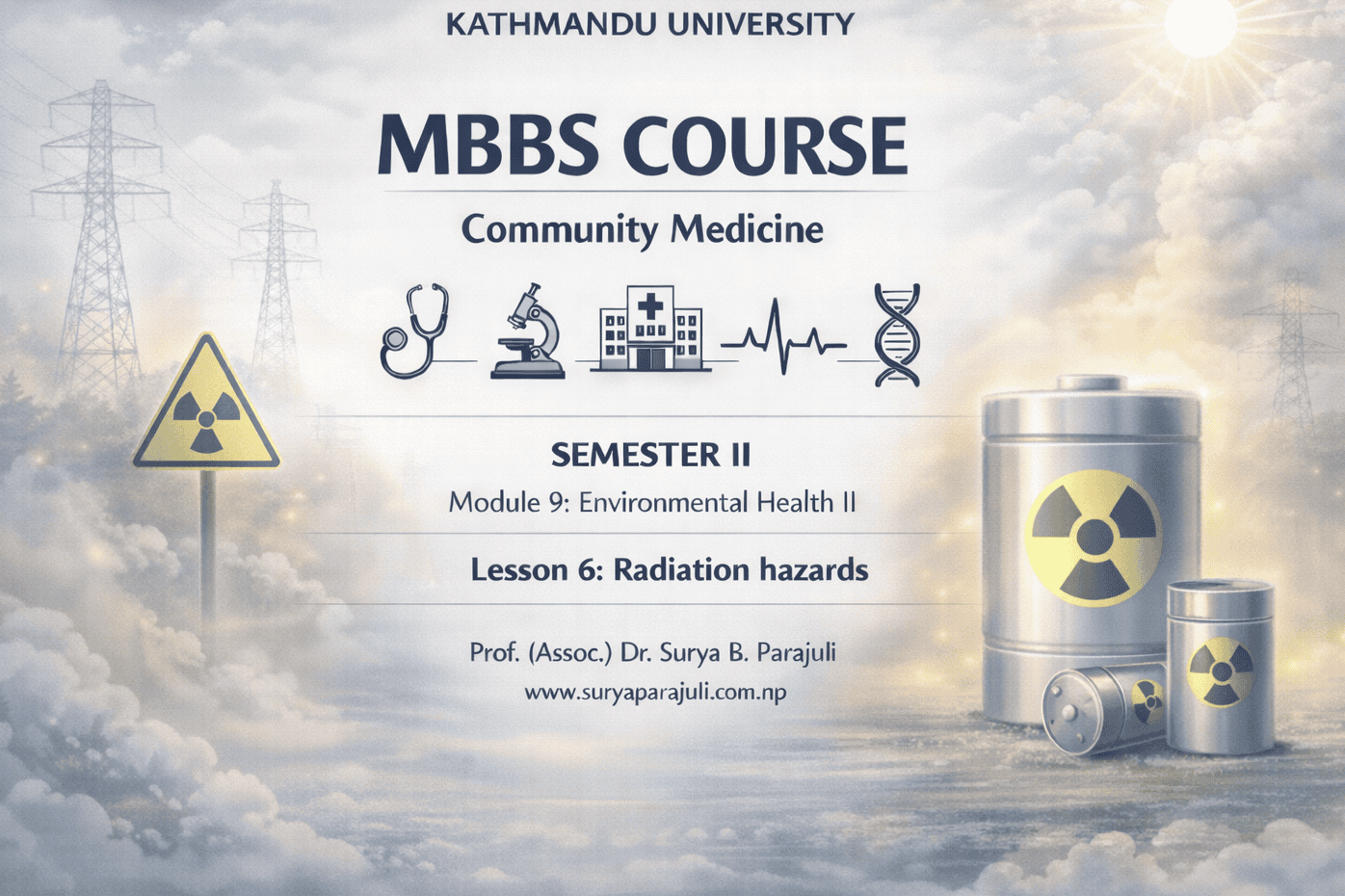 KATHMANDU UNIVERSITY

MBBS COURSE

Community Medicine

SEMESTER II

Module 9: Environmental Health II

Lesson 6: Radiation hazards

Prof. (Assoc.) Dr. Surya B. Parajuli

www.suryaparajuli.com.np